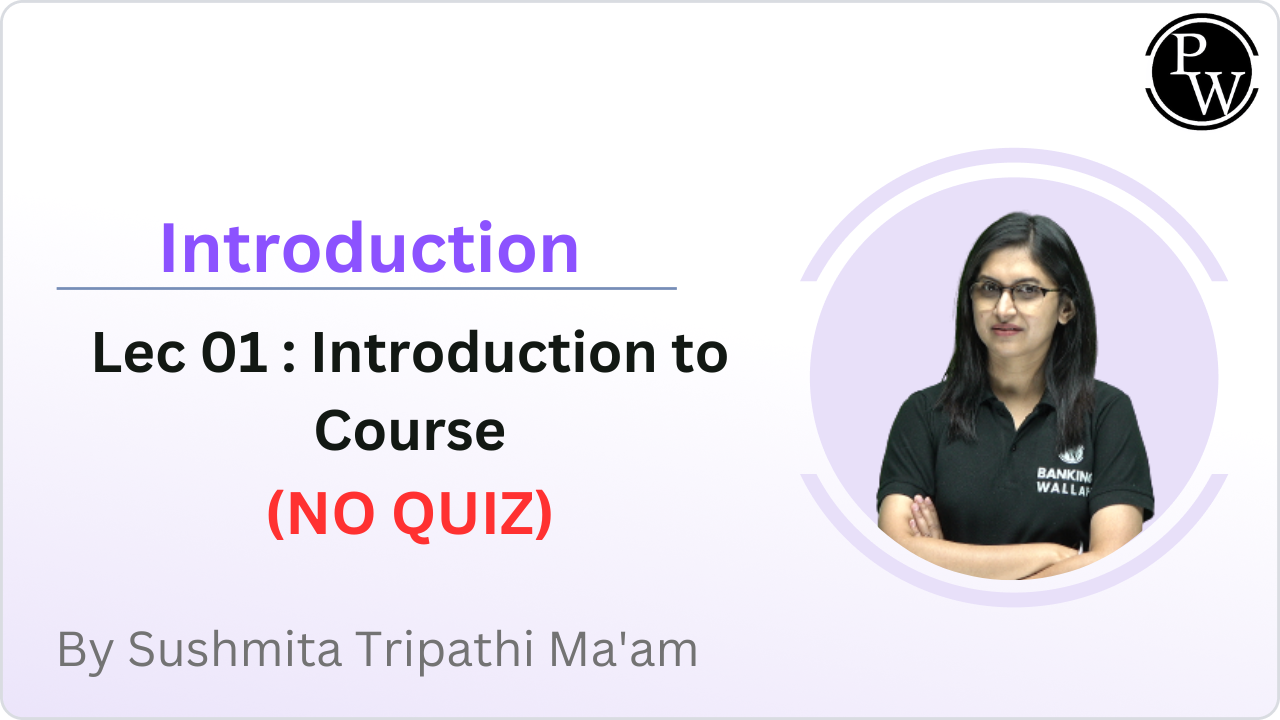 PW

Introduction

Lec 01 : Introduction to Course

(NO QUIZ)

BANKING WALLAH

By Sushmita Tripathi Ma'am